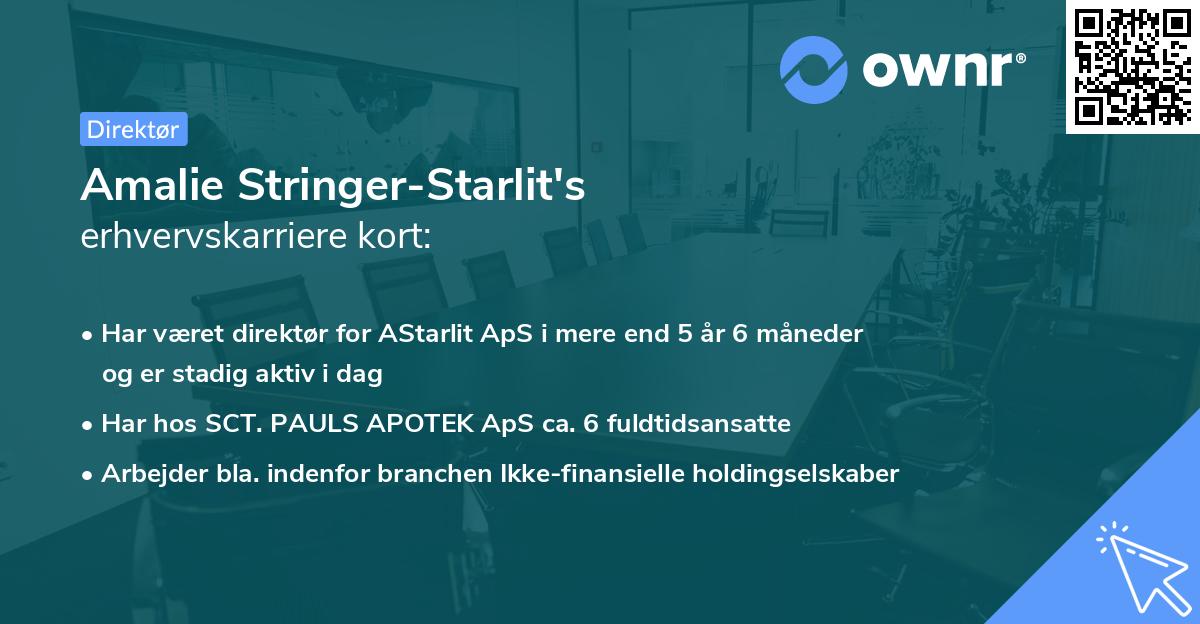 ownr®

Direktør

Amalie Stringer-Starlit's
erhvervskarriere kort:

• Har været direktør for AStarlit ApS i mere end 5 år 6 måneder og er stadig aktiv i dag
• Har hos SCT. PAULS APOTEK ApS ca. 6 fuldtidsansatte
• Arbejder bla. indenfor branchen Ikke-finansielle holdingselskaber